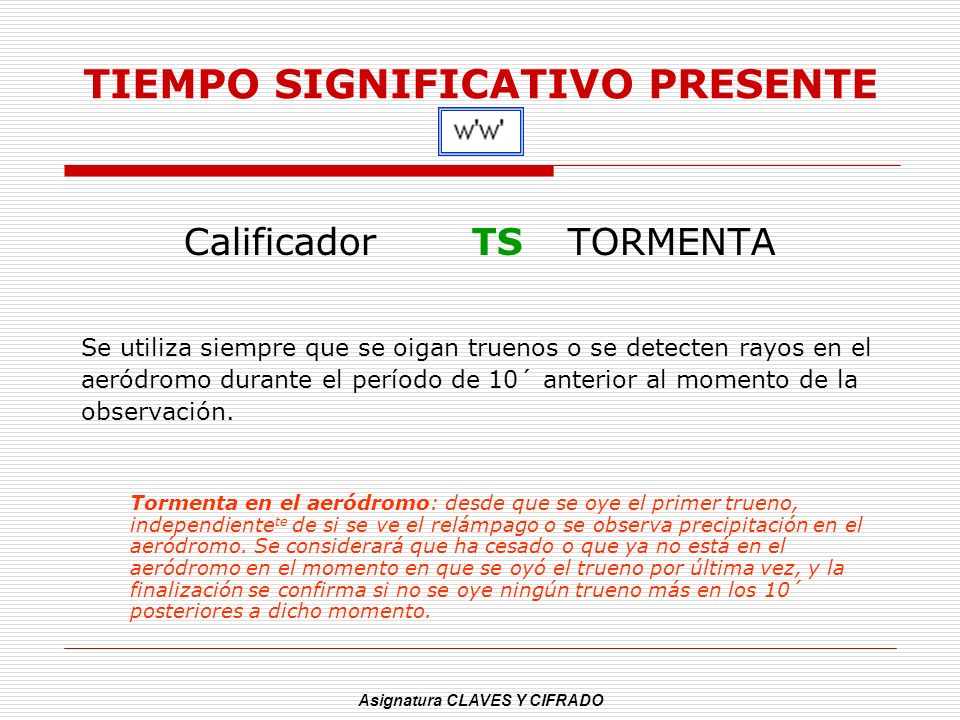 TIEMPO SIGNIFICATIVO PRESENTE

w'w'

Calificador TS TORMENTA

Se utiliza siempre que se oigan truenos o se detecten rayos en el aeródromo durante el período de 10´ anterior al momento de la observación.

Tormenta en el aeródromo: desde que se oye el primer trueno, independiente$^{te}$ de si se ve el relámpago o se observa precipitación en el aeródromo. Se considerará que ha cesado o que ya no está en el aeródromo en el momento en que se oyó el trueno por última vez, y la finalización se confirma si no se oye ningún trueno más en los 10´ posteriores a dicho momento.

Asignatura CLAVES Y CIFRADO